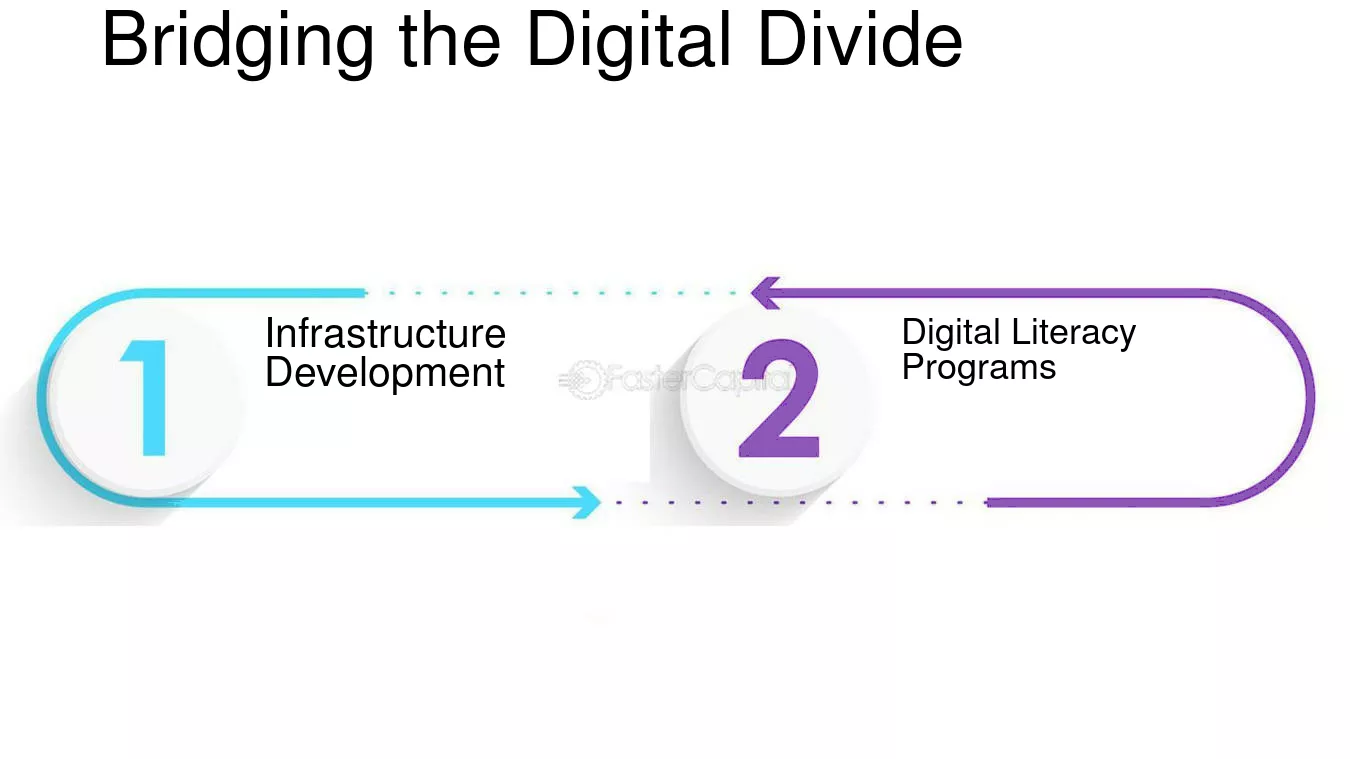 Bridging the Digital Divide

1

Infrastructure Development

FasterCapital

2

Digital Literacy Programs